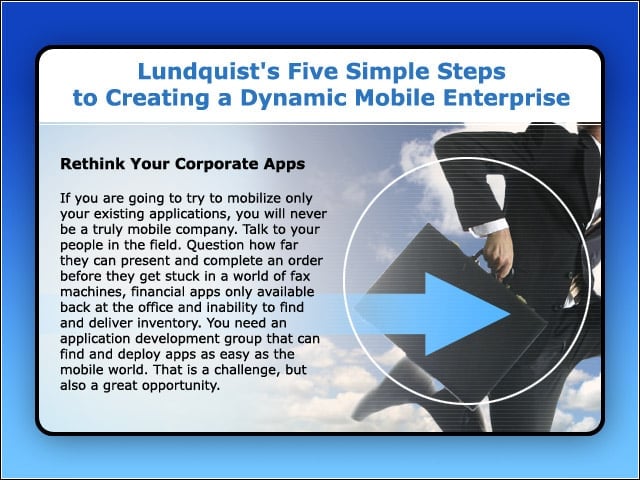 Lundquist's Five Simple Steps to Creating a Dynamic Mobile Enterprise

Rethink Your Corporate Apps

If you are going to try to mobilize only your existing applications, you will never be a truly mobile company. Talk to your people in the field. Question how far they can present and complete an order before they get stuck in a world of fax machines, financial apps only available back at the office and inability to find and deliver inventory. You need an application development group that can find and deploy apps as easy as the mobile world. That is a challenge, but also a great opportunity.